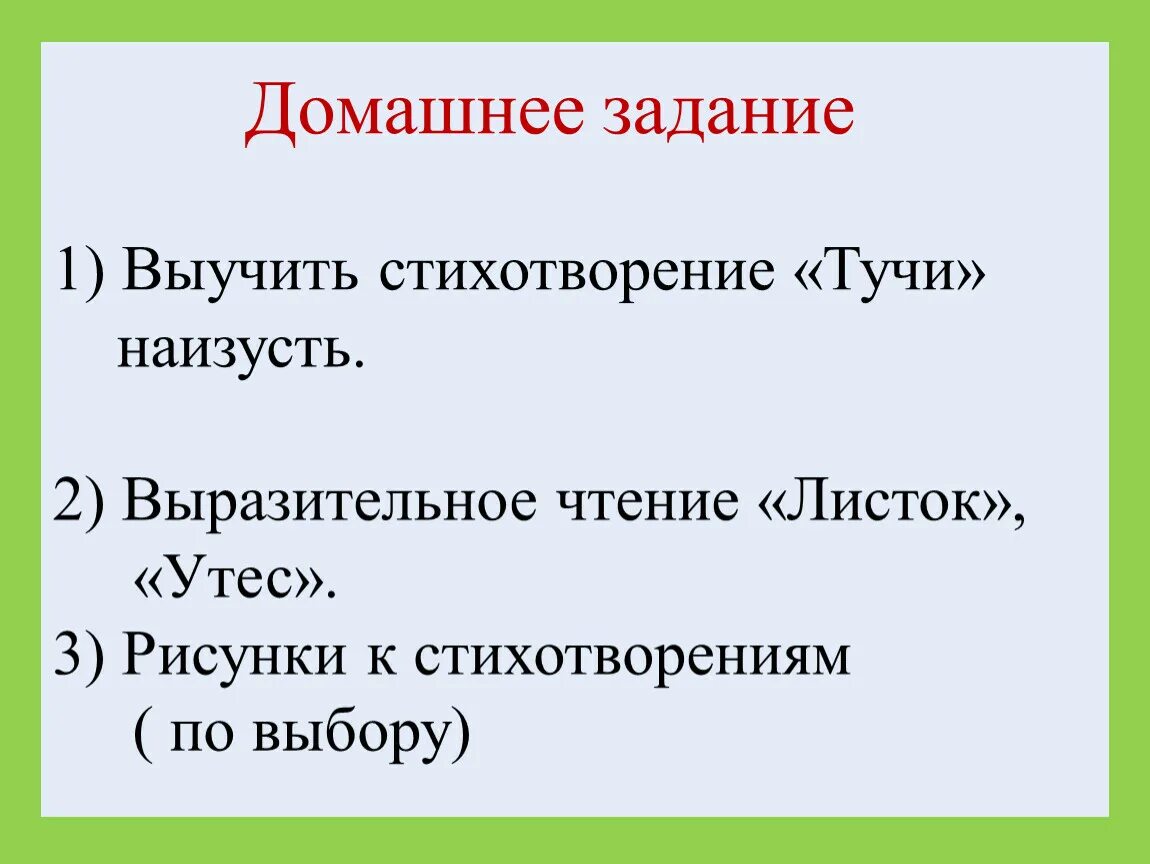 Домашнее задание

1) Выучить стихотворение «Тучи» наизусть.

2) Выразительное чтение «Листок», «Утес».
3) Рисунки к стихотворениям ( по выбору)